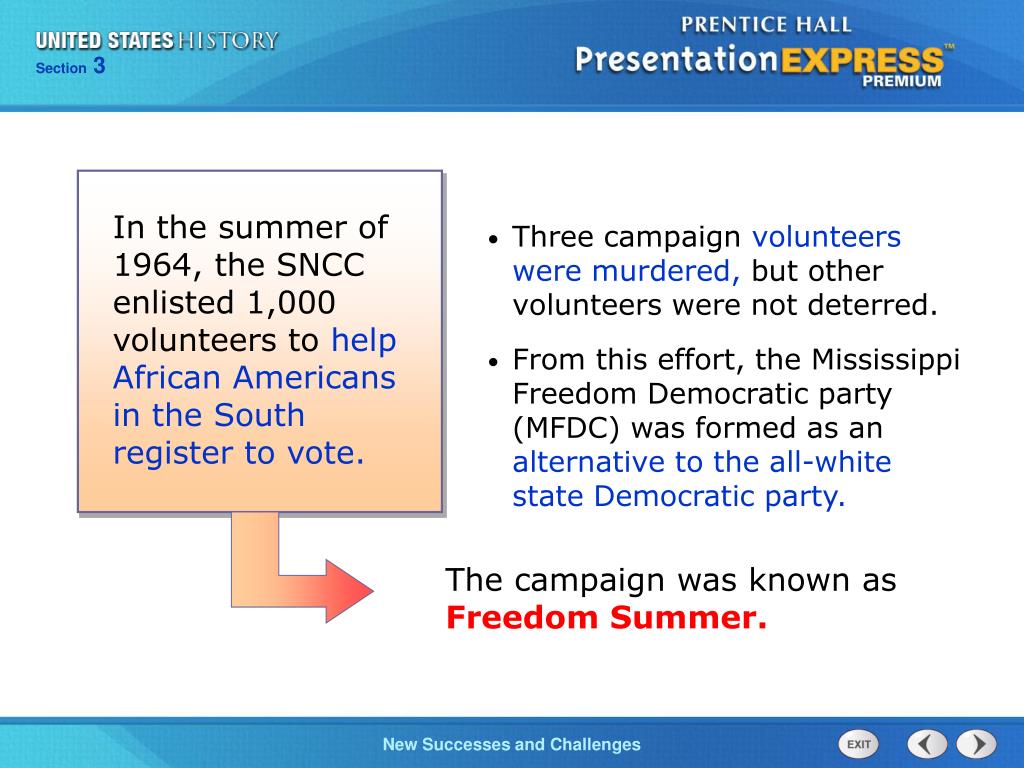 UNITED STATES HISTORY
Section 3

PRENTICE HALL
PresentationEXPRESS™
PREMIUM

In the summer of 1964, the SNCC enlisted 1,000 volunteers to help African Americans in the South register to vote.

• Three campaign volunteers were murdered, but other volunteers were not deterred.

• From this effort, the Mississippi Freedom Democratic party (MFDC) was formed as an alternative to the all-white state Democratic party.

The campaign was known as Freedom Summer.

New Successes and Challenges

EXIT